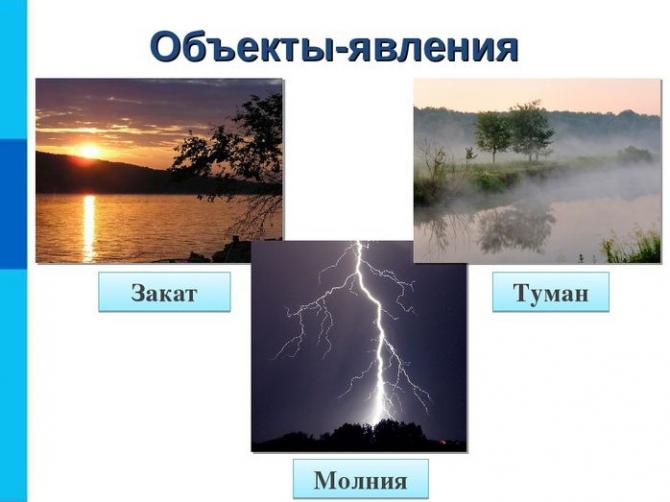 Объекты-явления

Закат

Туман

Молния